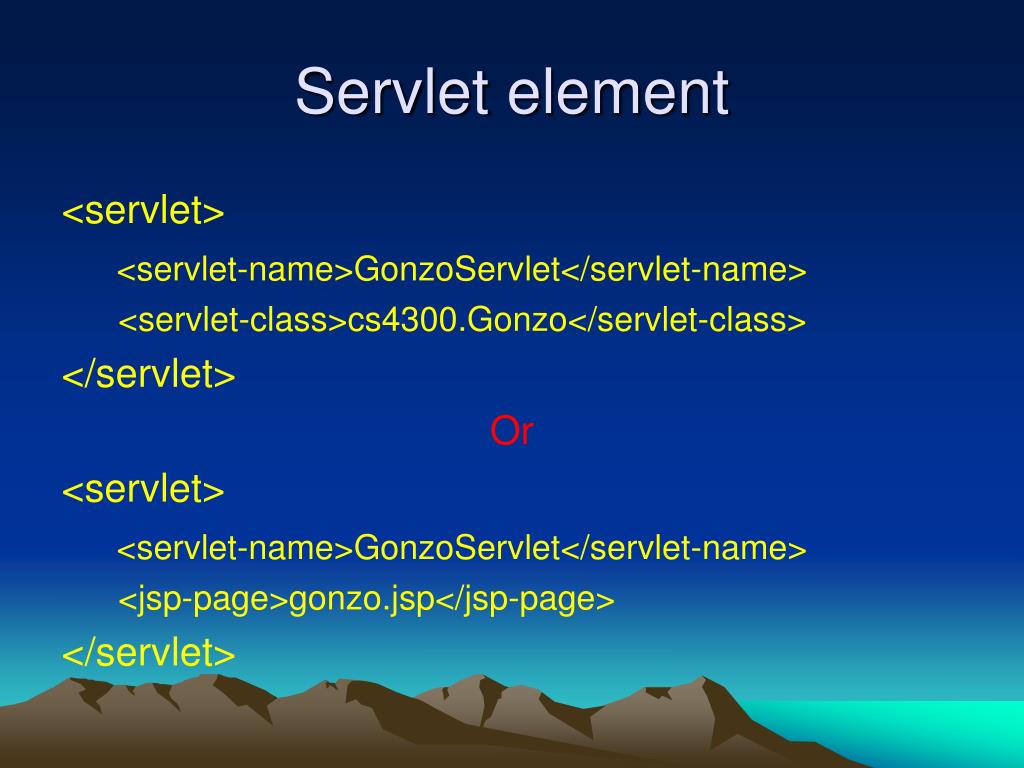 Servlet element

<servlet>

<servlet-name>GonzoServlet</servlet-name>

<servlet-class>cs4300.Gonzo</servlet-class>

</servlet>

Or

<servlet>

<servlet-name>GonzoServlet</servlet-name>

<jsp-page>gonzo.jsp</jsp-page>

</servlet>